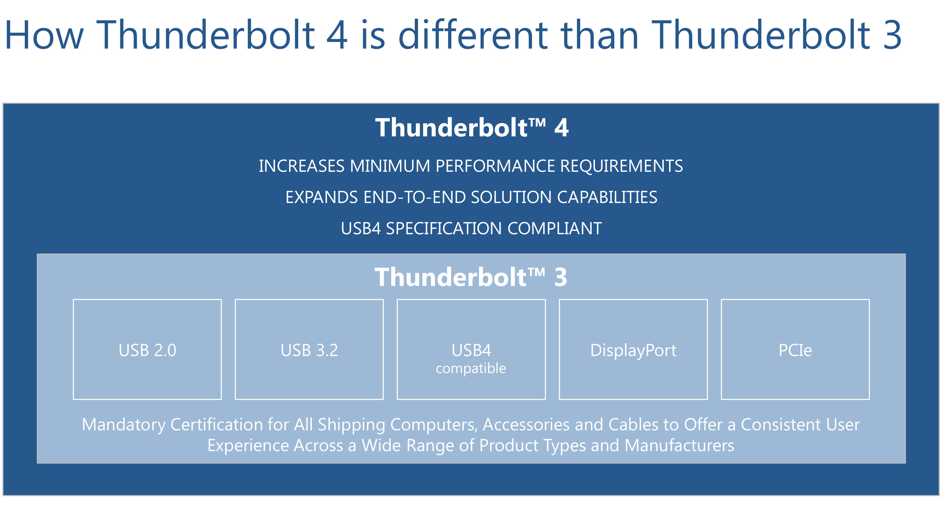 How Thunderbolt 4 is different than Thunderbolt 3

Thunderbolt™ 4

INCREASES MINIMUM PERFORMANCE REQUIREMENTS

EXPANDS END-TO-END SOLUTION CAPABILITIES

USB4 SPECIFICATION COMPLIANT

Thunderbolt™ 3

USB 2.0

USB 3.2

USB4 compatible

DisplayPort

PCIe

Mandatory Certification for All Shipping Computers, Accessories and Cables to Offer a Consistent User Experience Across a Wide Range of Product Types and Manufacturers